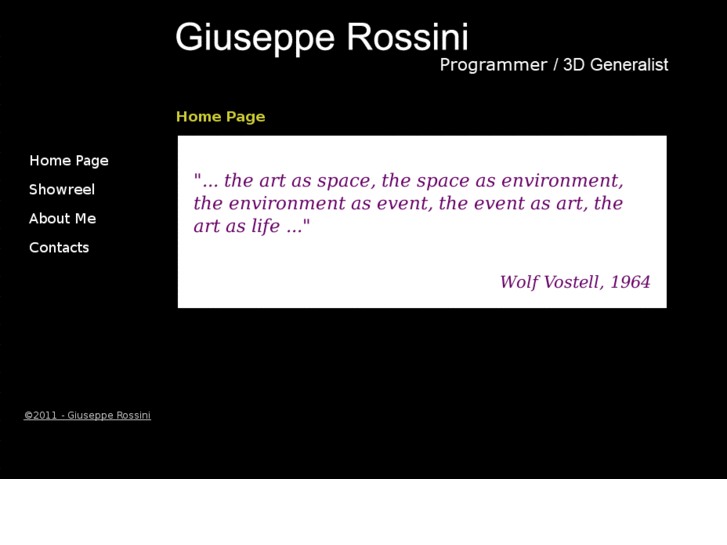 Giuseppe Rossini
Programmer / 3D Generalist

Home Page

Home Page
Showreel
About Me
Contacts

"... the art as space, the space as environment, the environment as event, the event as art, the art as life ..."

Wolf Vostell, 1964

©2011 - Giuseppe Rossini